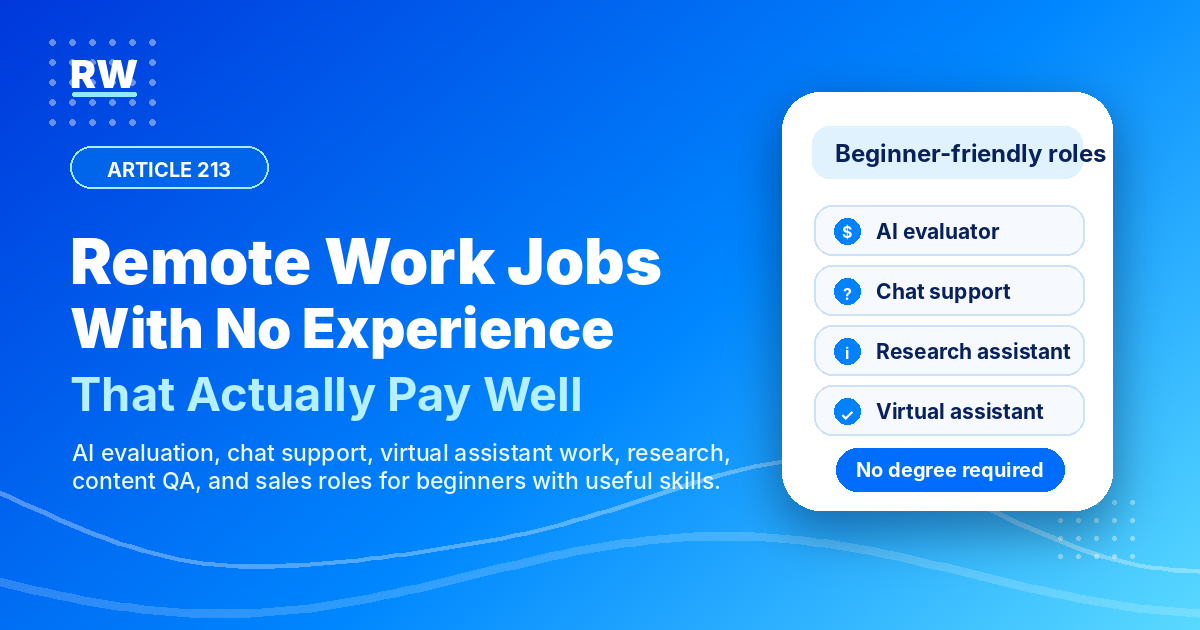 RW

ARTICLE 213

Remote Work Jobs With No Experience

That Actually Pay Well

AI evaluation, chat support, virtual assistant work, research, content QA, and sales roles for beginners with useful skills.

Beginner-friendly roles

$ AI evaluator

? Chat support

i Research assistant

Virtual assistant

No degree required